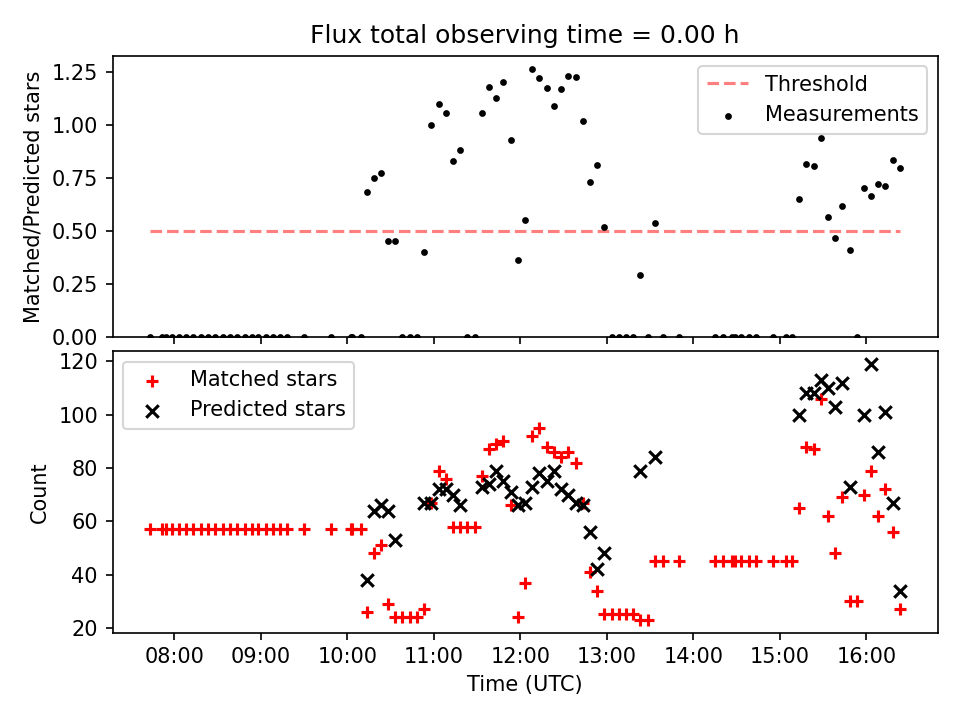 Flux total observing time = 0.00 h

Matched/Predicted stars

1.25
1.00
0.75
0.50
0.25
0.00

Threshold
Measurements

Count

120
100
80
60
40
20

Matched stars
Predicted stars

08:00
09:00
10:00
11:00
12:00
13:00
14:00
15:00
16:00

Time (UTC)